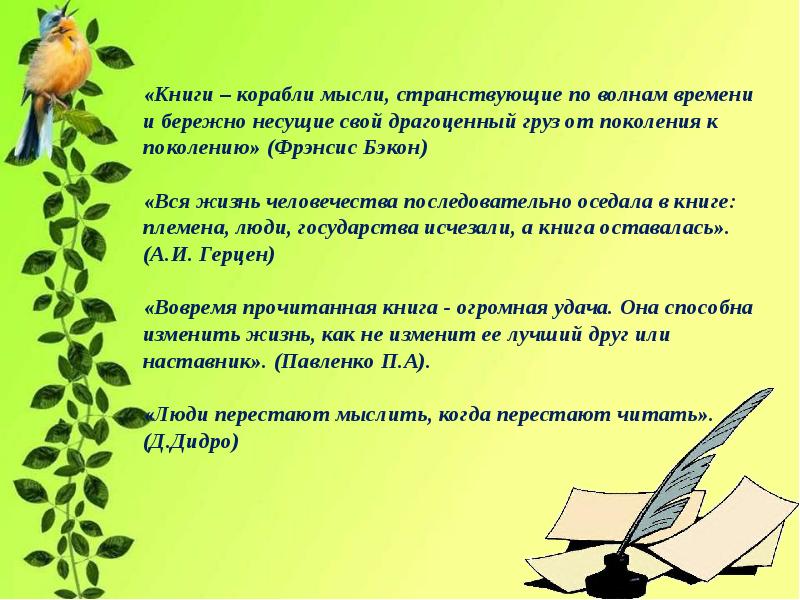 «Книги – корабли мысли, странствующие по волнам времени и бережно несущие свой драгоценный груз от поколения к поколению» (Фрэнсис Бэкон)

«Вся жизнь человечества последовательно оседала в книге: племена, люди, государства исчезали, а книга оставалась». (А.И. Герцен)

«Вовремя прочитанная книга - огромная удача. Она способна изменить жизнь, как не изменит ее лучший друг или наставник». (Павленко П.А).

«Люди перестают мыслить, когда перестают читать». (Д.Дидро)